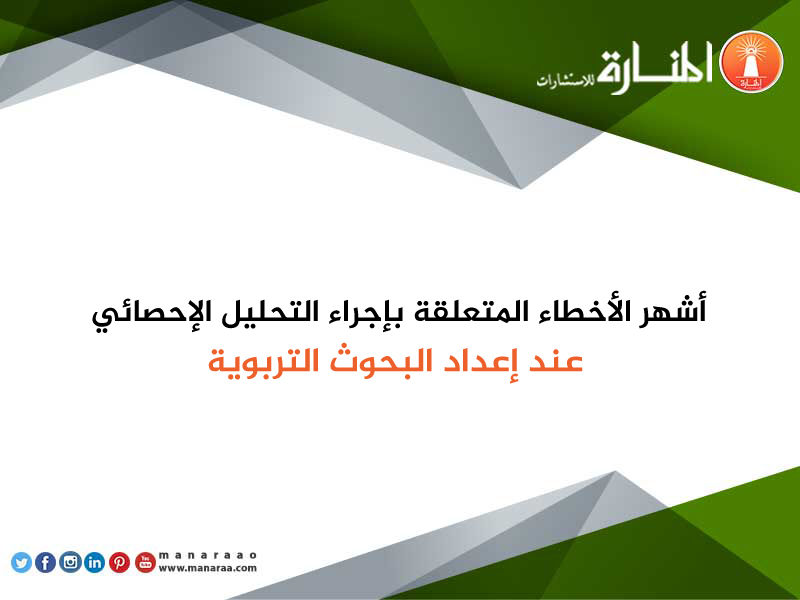 المنارة للاستشارات

أشهر الأخطاء المتعلقة بإجراء التحليل الإحصائي
عند إعداد البحوث التربوية

manaraao
www.manaraa.com